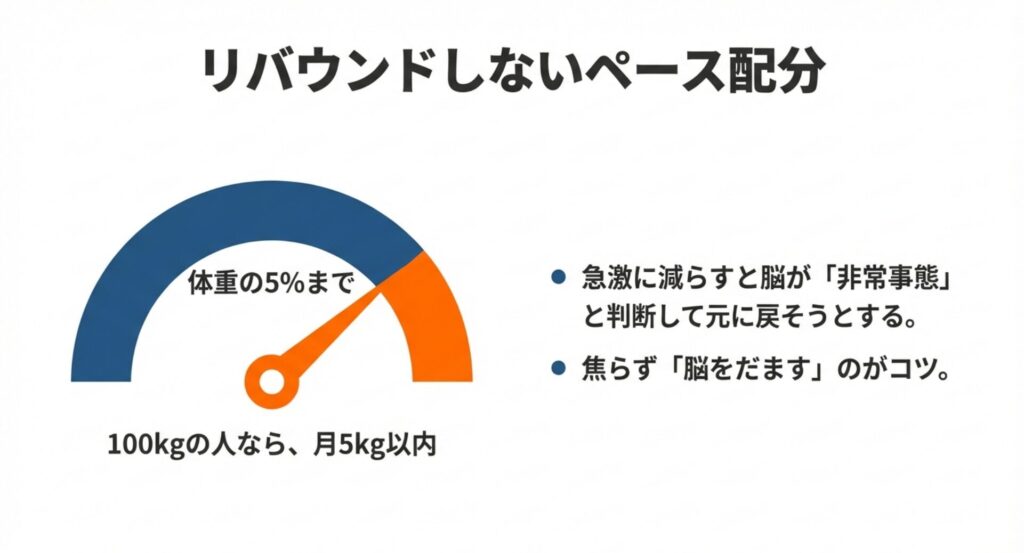 リバウンドしないペース配分

体重の5%まで

100kgの人なら、月5kg以内

● 急激に減らすと脳が「非常事態」と判断して元に戻そうとする。

● 焦らず「脳をだます」のがコツ。